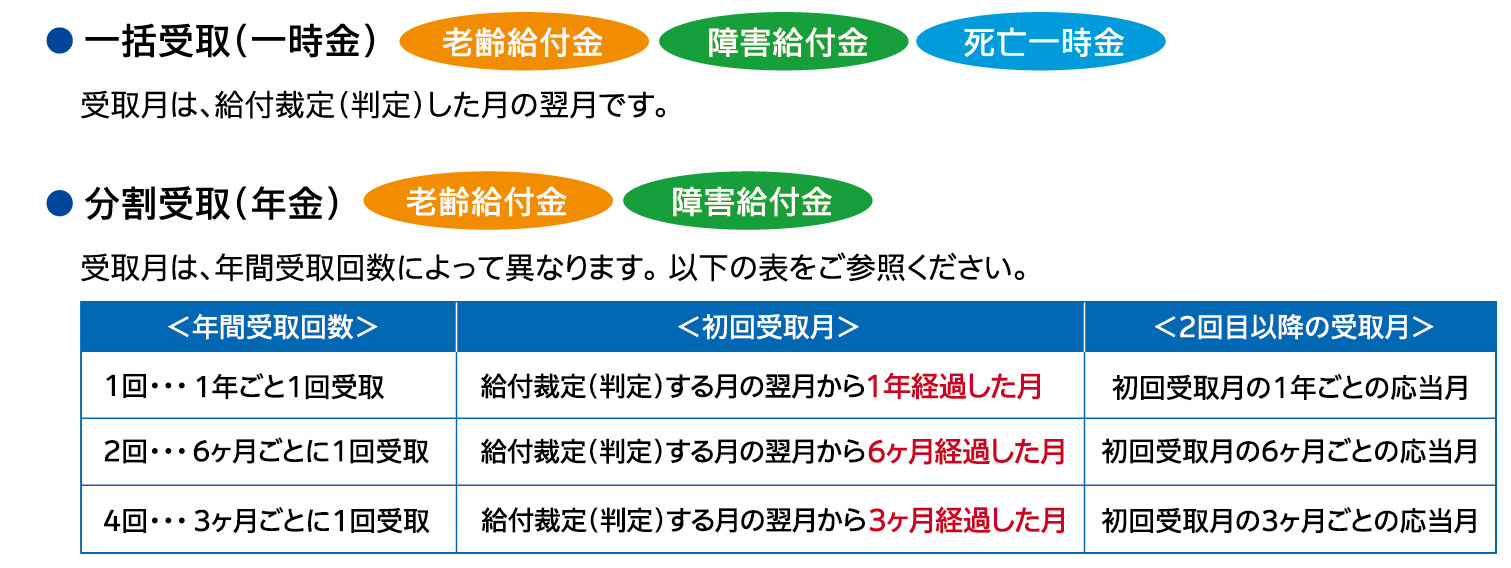 ● 一括受取（一時金） 老齢給付金 障害給付金 死亡一時金

受取月は、給付裁定（判定）した月の翌月です。

● 分割受取（年金） 老齢給付金 障害給付金

受取月は、年間受取回数によって異なります。以下の表をご参照ください。

| ＜年間受取回数＞ | ＜初回受取月＞ | ＜2回目以降の受取月＞ |
|---|---|---|
| 1回・・・1年ごと1回受取 | 給付裁定（判定）する月の翌月から1年経過した月 | 初回受取月の1年ごとの応当月 |
| 2回・・・6ヶ月ごとに1回受取 | 給付裁定（判定）する月の翌月から6ヶ月経過した月 | 初回受取月の6ヶ月ごとの応当月 |
| 4回・・・3ヶ月ごとに1回受取 | 給付裁定（判定）する月の翌月から3ヶ月経過した月 | 初回受取月の3ヶ月ごとの応当月 |